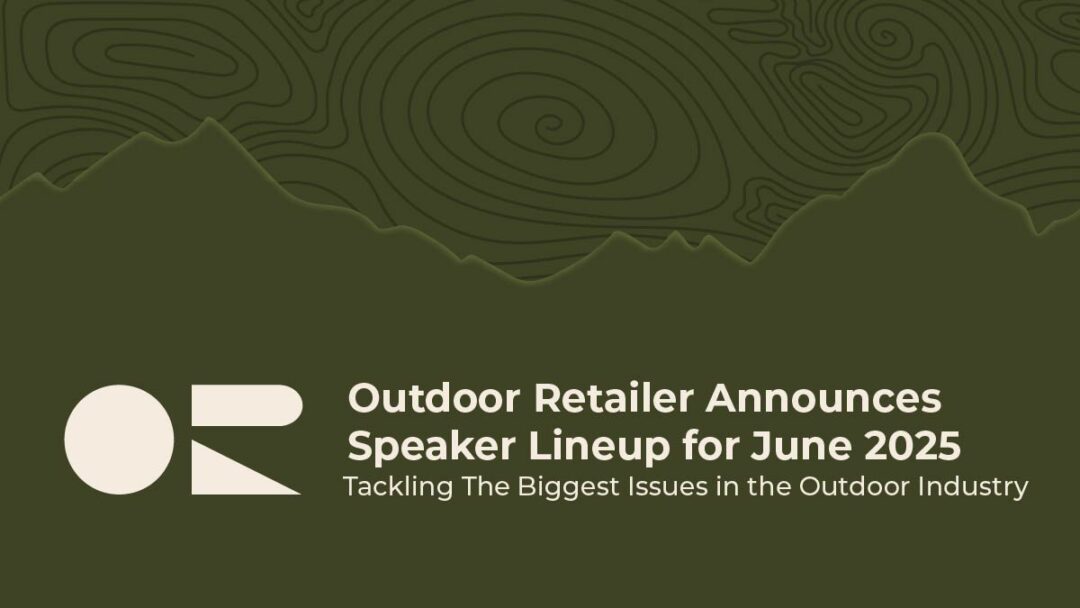 Outdoor Retailer Announces Speaker Lineup for June 2025

Tackling The Biggest Issues in the Outdoor Industry